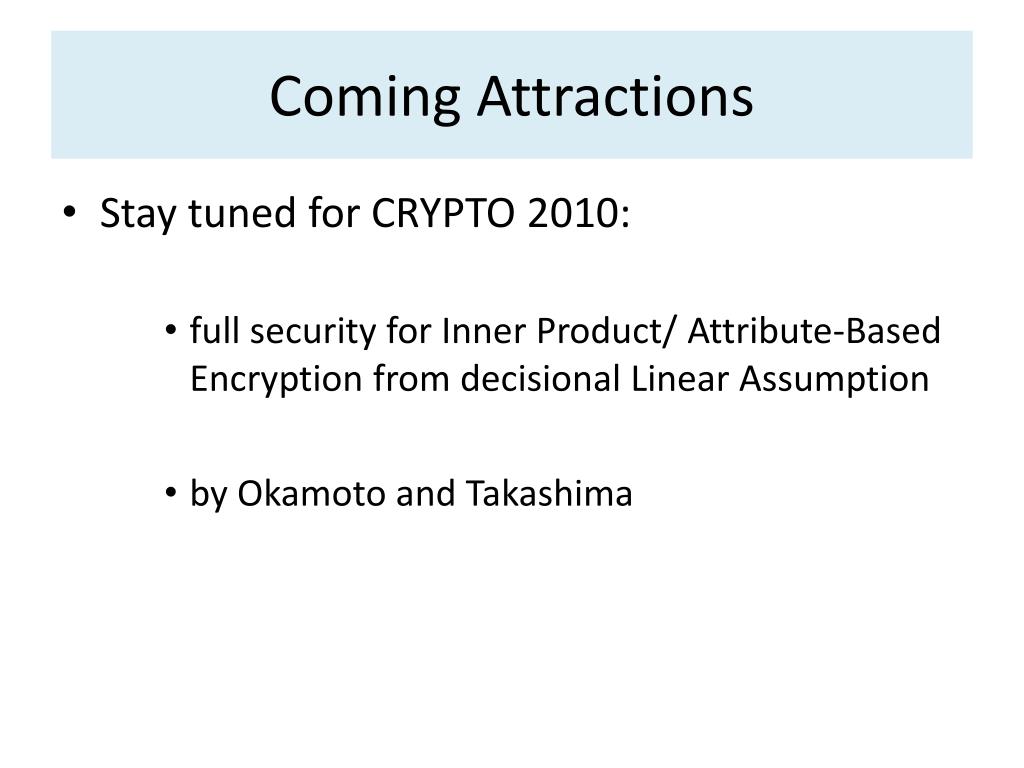 Coming Attractions

• Stay tuned for CRYPTO 2010:

• full security for Inner Product/ Attribute-Based Encryption from decisional Linear Assumption

• by Okamoto and Takashima